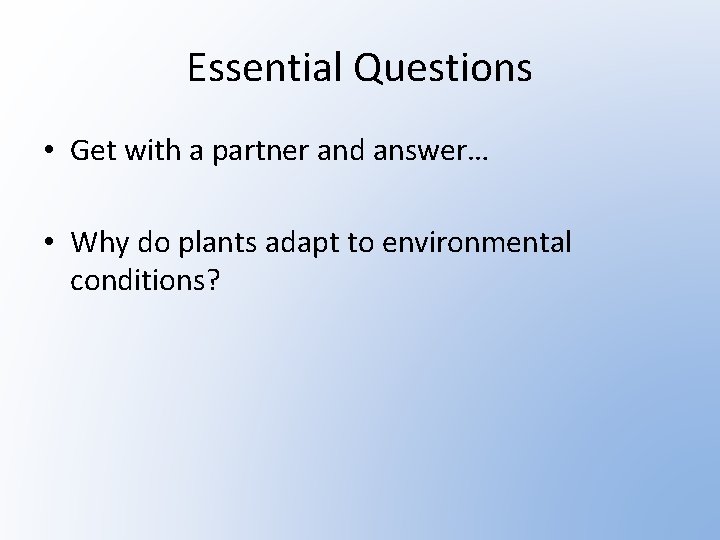 Essential Questions

• Get with a partner and answer…

• Why do plants adapt to environmental conditions?